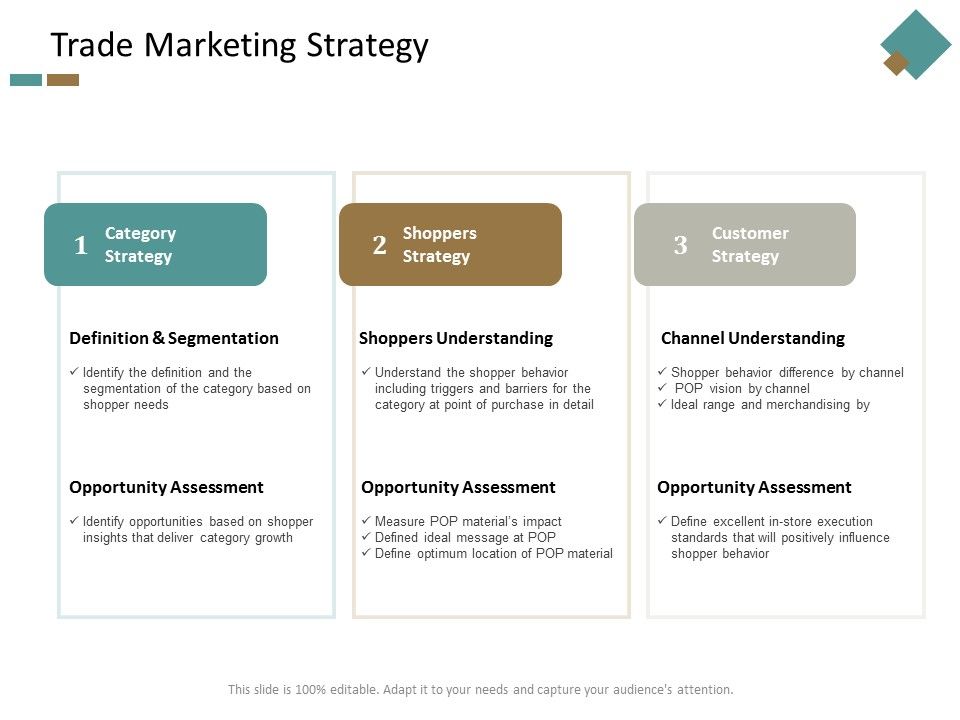 Trade Marketing Strategy

1 Category Strategy

Definition & Segmentation

✓ Identify the definition and the segmentation of the category based on shopper needs

Opportunity Assessment

✓ Identify opportunities based on shopper insights that deliver category growth

2 Shoppers Strategy

Shoppers Understanding

✓ Understand the shopper behavior including triggers and barriers for the category at point of purchase in detail

Opportunity Assessment

✓ Measure POP material's impact
✓ Defined ideal message at POP
✓ Define optimum location of POP material

3 Customer Strategy

Channel Understanding

✓ Shopper behavior difference by channel
✓ POP vision by channel
✓ Ideal range and merchandising by

Opportunity Assessment

✓ Define excellent in-store execution standards that will positively influence shopper behavior

This slide is 100% editable. Adapt it to your needs and capture your audience's attention.